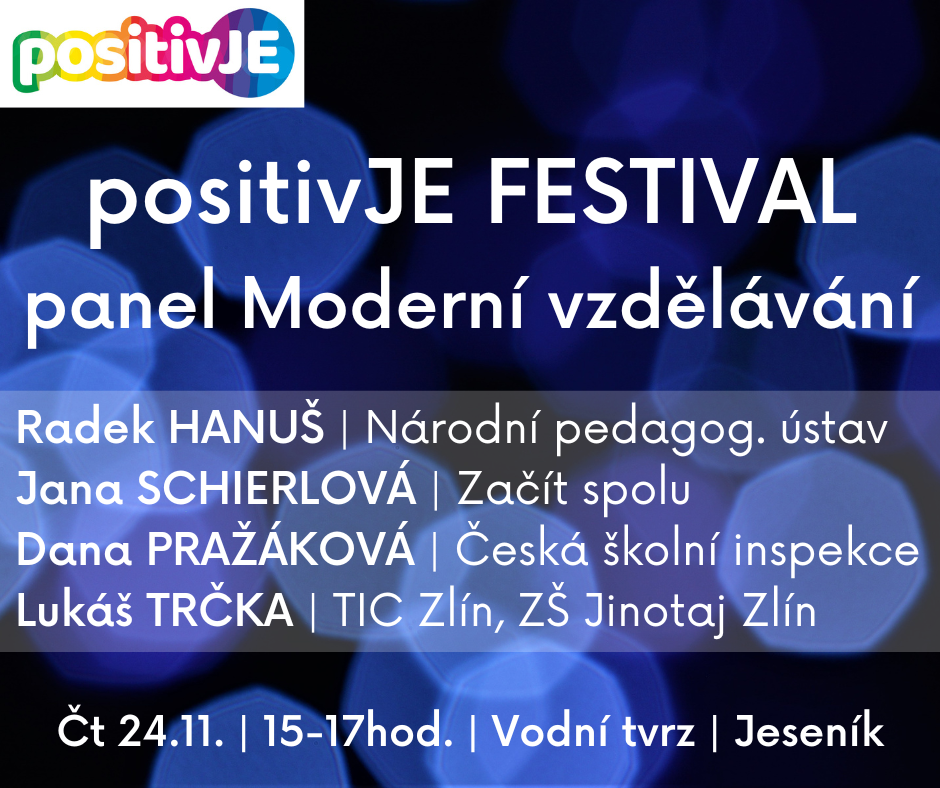 positivJE

positivJE FESTIVAL
panel Moderní vzdělávání

Radek HANUŠ | Národní pedagog. ústav
Jana SCHIERLOVÁ | Začít spolu
Dana PRAŽÁKOVÁ | Česká školní inspekce
Lukáš TRČKA | TIC Zlín, ZŠ Jinotaj Zlín

Čt 24.11. | 15-17hod. | Vodní tvrz | Jeseník